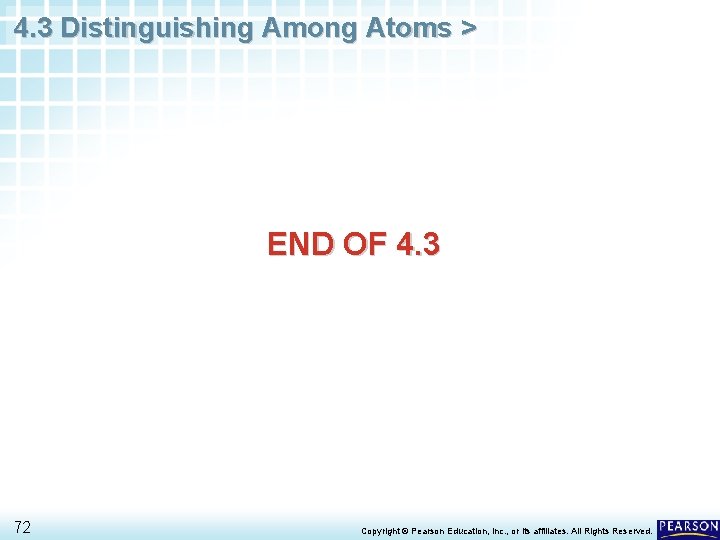 4.3 Distinguishing Among Atoms >

END OF 4.3

72

Copyright © Pearson Education, Inc., or its affiliates. All Rights Reserved.

PEARSON